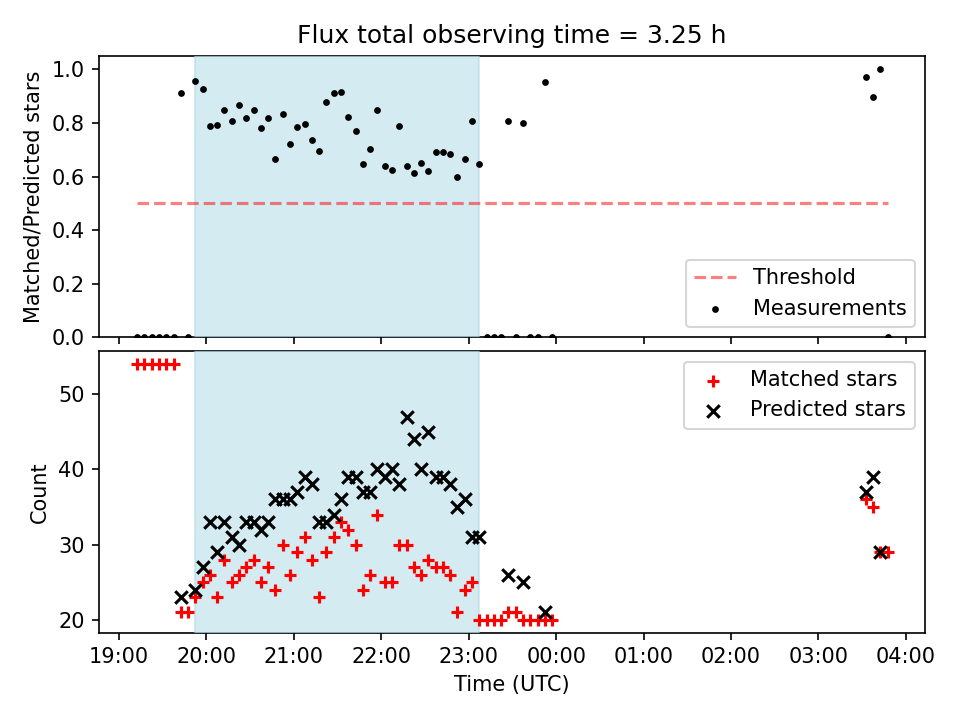 Flux total observing time = 3.25 h

Matched/Predicted stars

1.0
0.8
0.6
0.4
0.2
0.0

Threshold
Measurements

Count

50
40
30
20

Matched stars
Predicted stars

19:00 20:00 21:00 22:00 23:00 00:00 01:00 02:00 03:00 04:00

Time (UTC)